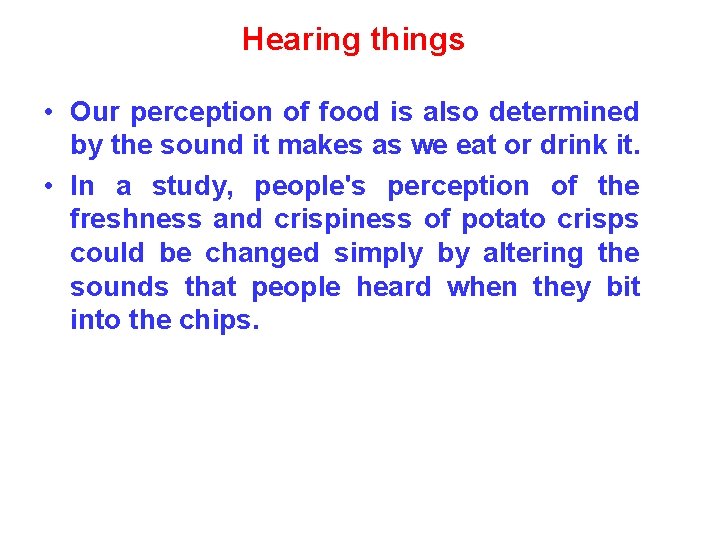 Hearing things

• Our perception of food is also determined by the sound it makes as we eat or drink it.

• In a study, people's perception of the freshness and crispiness of potato crisps could be changed simply by altering the sounds that people heard when they bit into the chips.